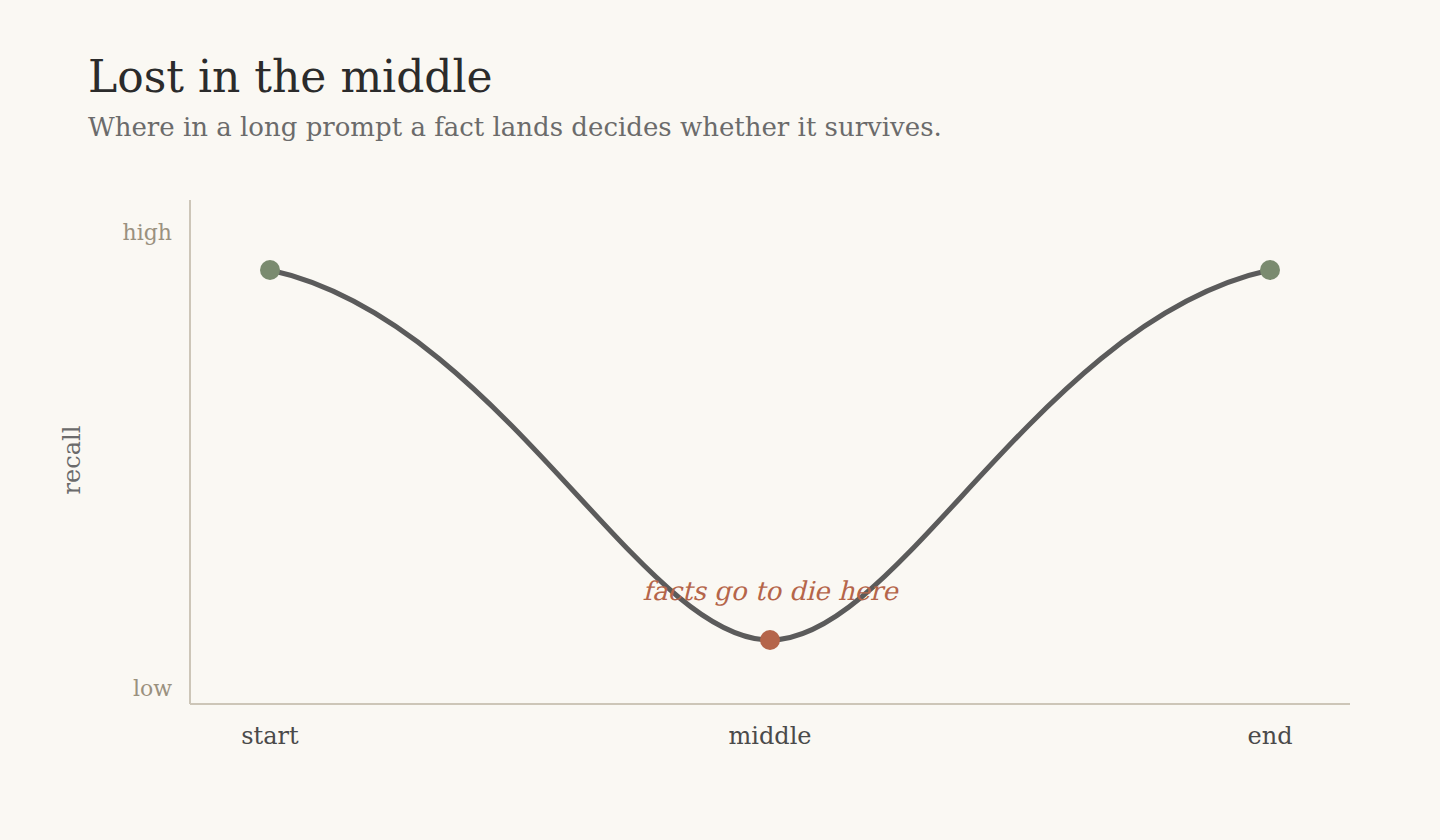 Lost in the middle

Where in a long prompt a fact lands decides whether it survives.

high

recall

low

facts go to die here

start

middle

end